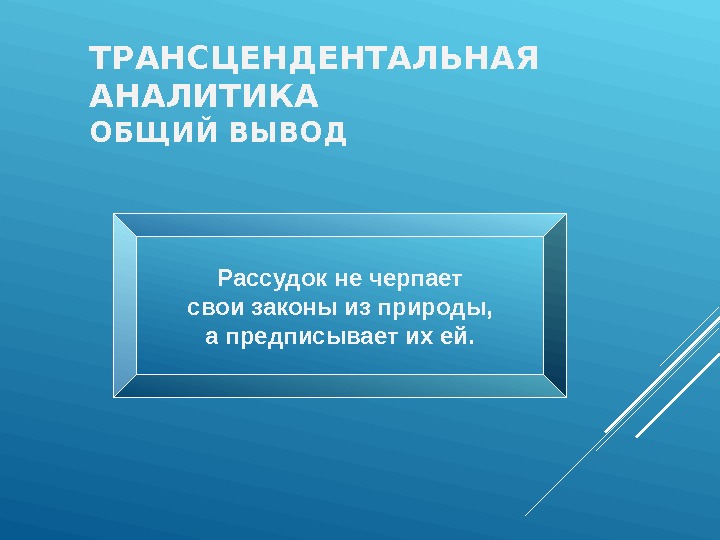 ТРАНСЦЕНДЕНТАЛЬНАЯ АНАЛИТИКА
ОБЩИЙ ВЫВОД

Рассудок не черпает свои законы из природы, а предписывает их ей.